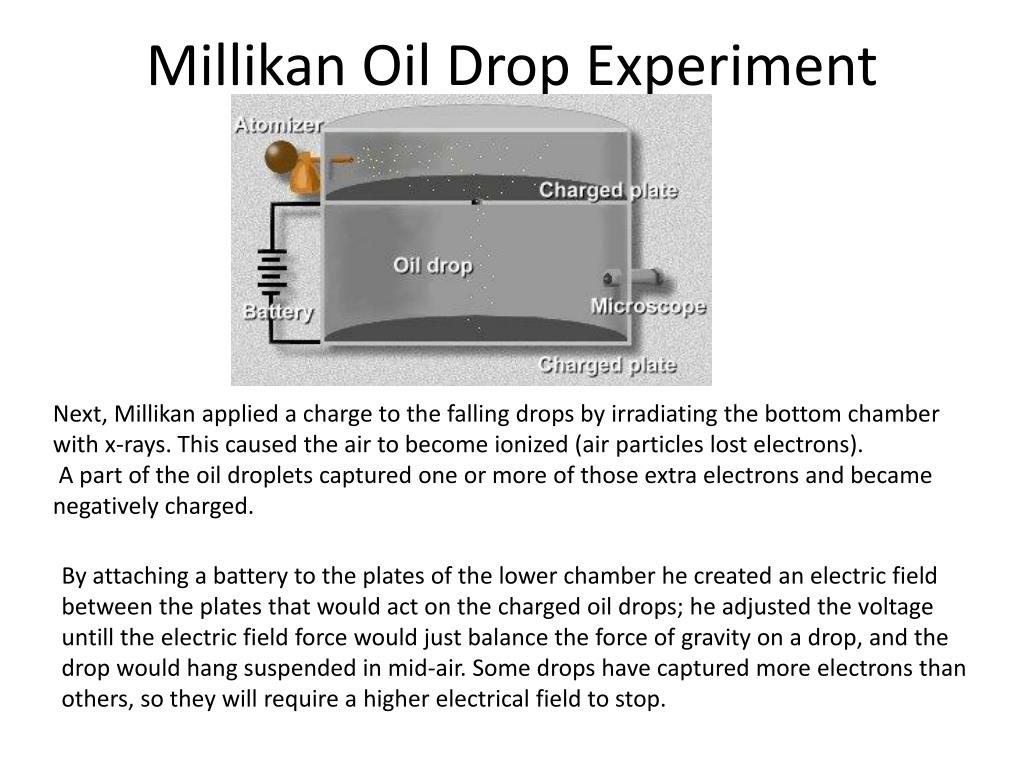 Millikan Oil Drop Experiment

Atomizer

Charged plate

Oil drop

Battery

Microscope

Charged plate

Next, Millikan applied a charge to the falling drops by irradiating the bottom chamber with x-rays. This caused the air to become ionized (air particles lost electrons).
A part of the oil droplets captured one or more of those extra electrons and became negatively charged.

By attaching a battery to the plates of the lower chamber he created an electric field between the plates that would act on the charged oil drops; he adjusted the voltage untill the electric field force would just balance the force of gravity on a drop, and the drop would hang suspended in mid-air. Some drops have captured more electrons than others, so they will require a higher electrical field to stop.